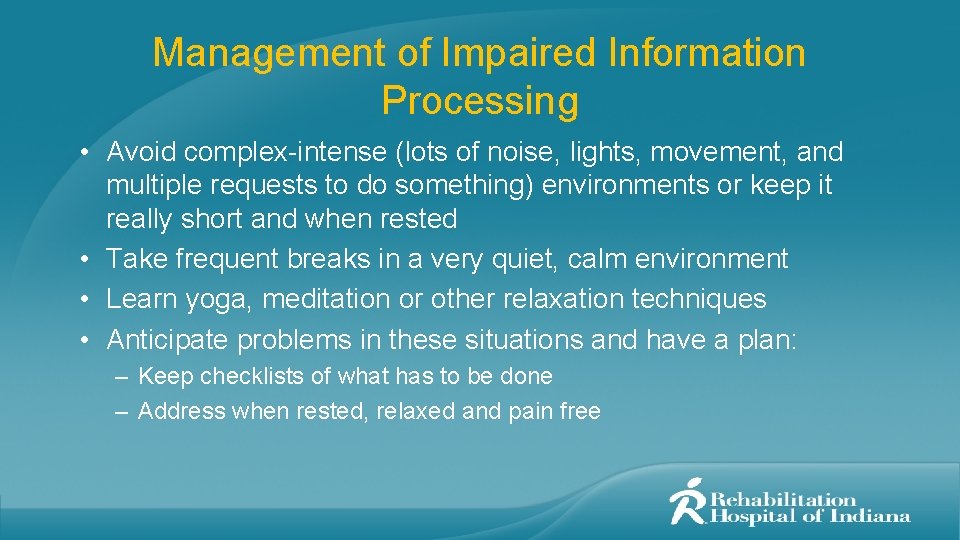 Management of Impaired Information Processing

• Avoid complex-intense (lots of noise, lights, movement, and multiple requests to do something) environments or keep it really short and when rested
• Take frequent breaks in a very quiet, calm environment
• Learn yoga, meditation or other relaxation techniques
• Anticipate problems in these situations and have a plan:
– Keep checklists of what has to be done
– Address when rested, relaxed and pain free

Rehabilitation Hospital of Indiana